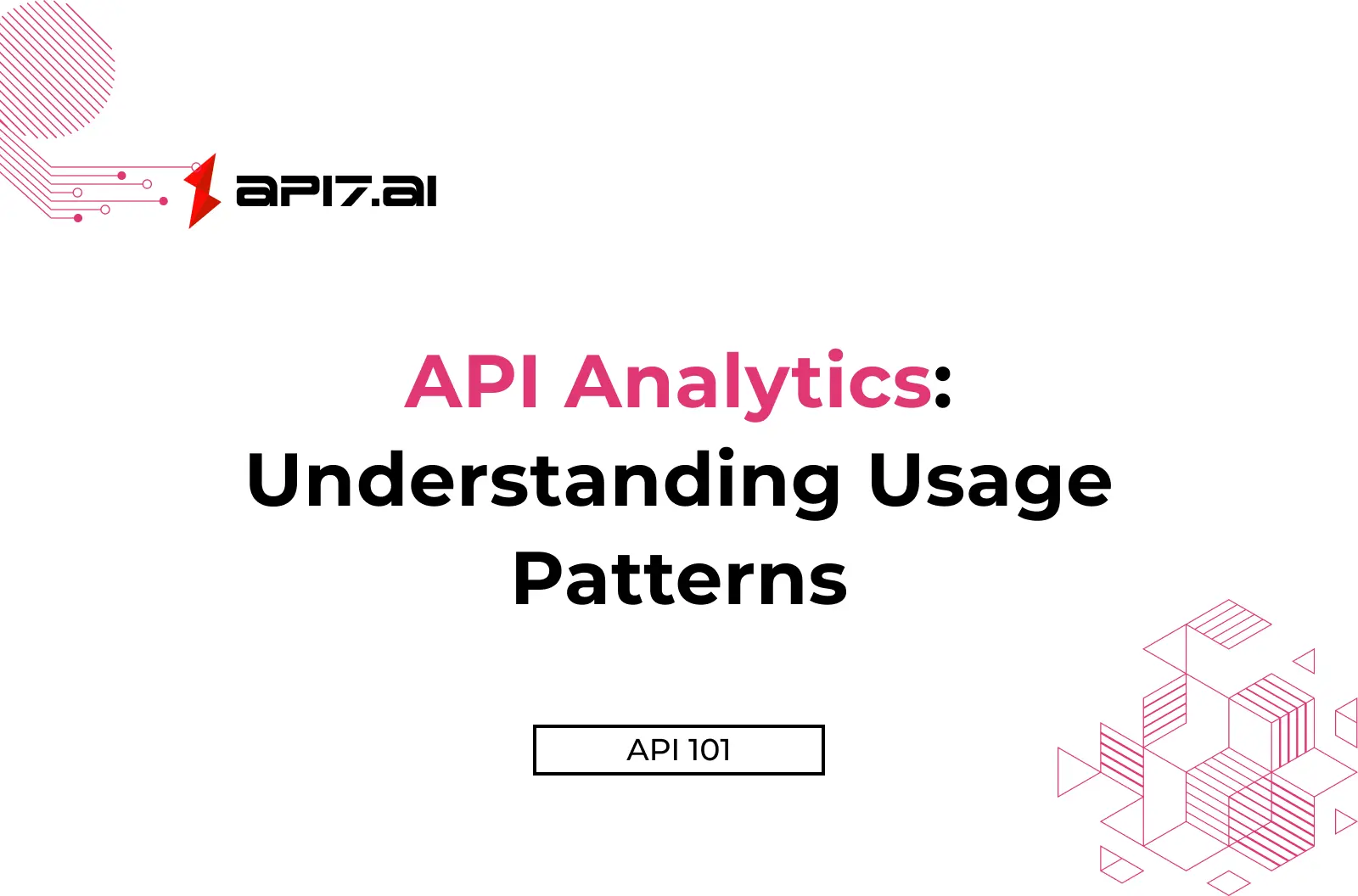 API7.ai

API Analytics: Understanding Usage Patterns

API 101